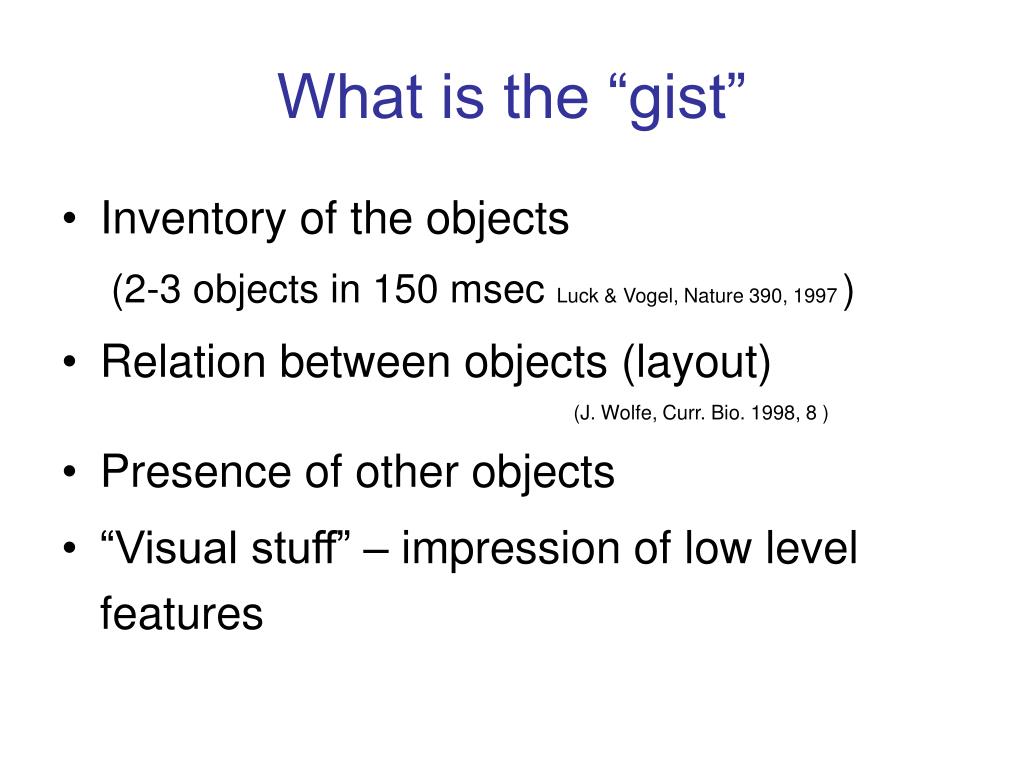 What is the “gist”

• Inventory of the objects
(2-3 objects in 150 msec Luck & Vogel, Nature 390, 1997 )

• Relation between objects (layout)
(J. Wolfe, Curr. Bio. 1998, 8 )

• Presence of other objects

• “Visual stuff” – impression of low level features